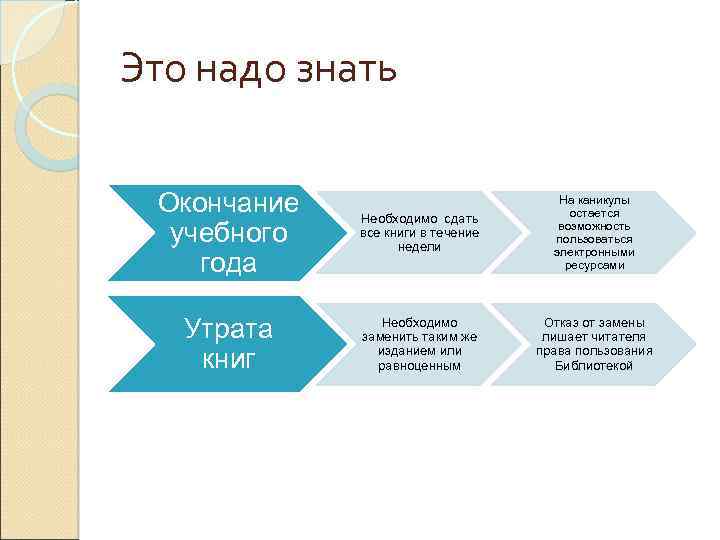 Это надо знать

Окончание учебного года

Необходимо сдать все книги в течение недели

На каникулы остается возможность пользоваться электронными ресурсами

Утрата книг

Необходимо заменить таким же изданием или равноценным

Отказ от замены лишает читателя права пользования Библиотекой